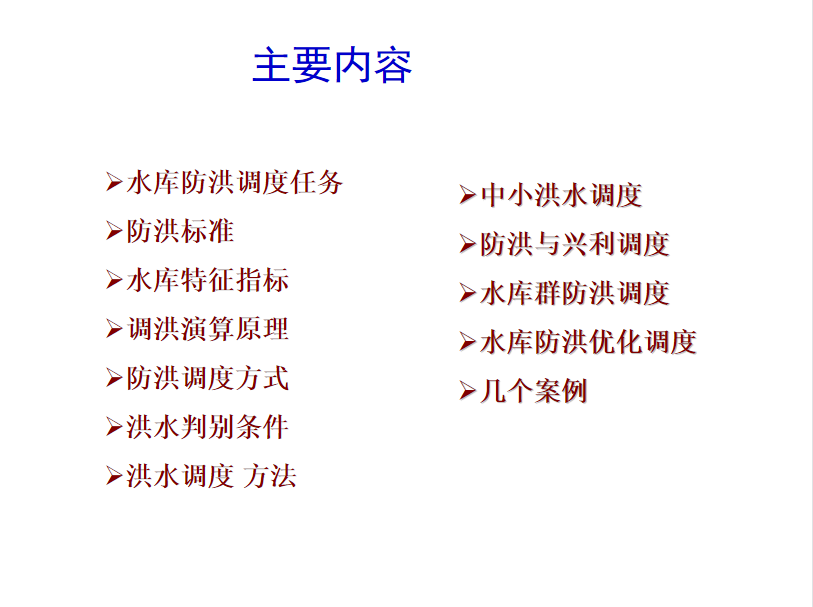 主要内容

➢水库防洪调度任务
➢防洪标准
➢水库特征指标
➢调洪演算原理
➢防洪调度方式
➢洪水判别条件
➢洪水调度 方法

➢中小洪水调度
➢防洪与兴利调度
➢水库群防洪调度
➢水库防洪优化调度
➢几个案例